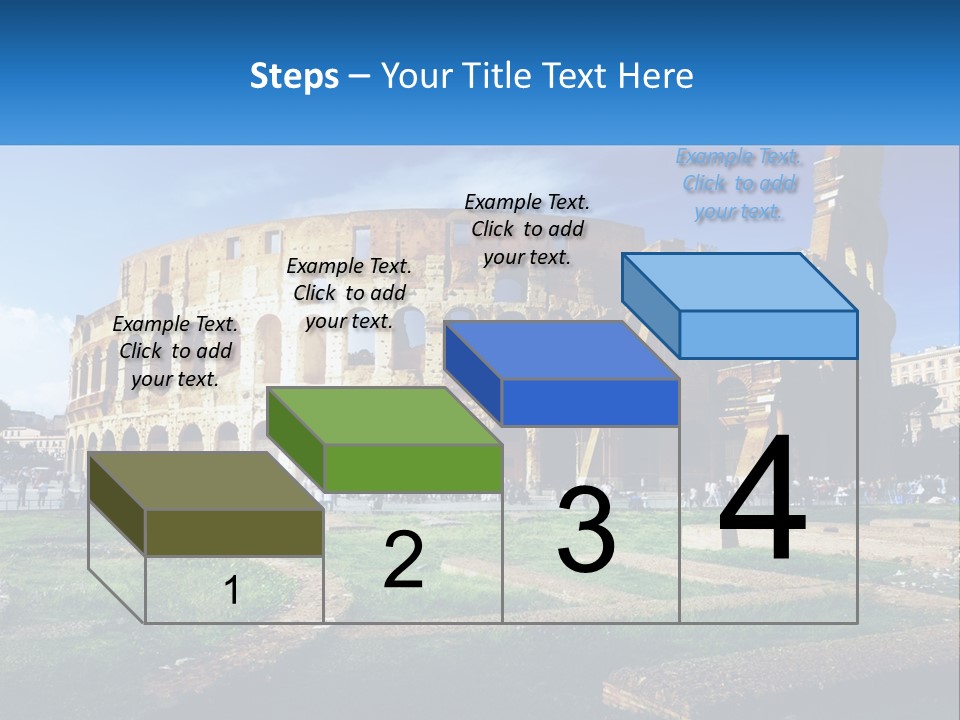 Steps – Your Title Text Here

Example Text. Click to add your text.

Example Text. Click to add your text.

Example Text. Click to add your text.

Example Text. Click to add your text.

1

2

3

4